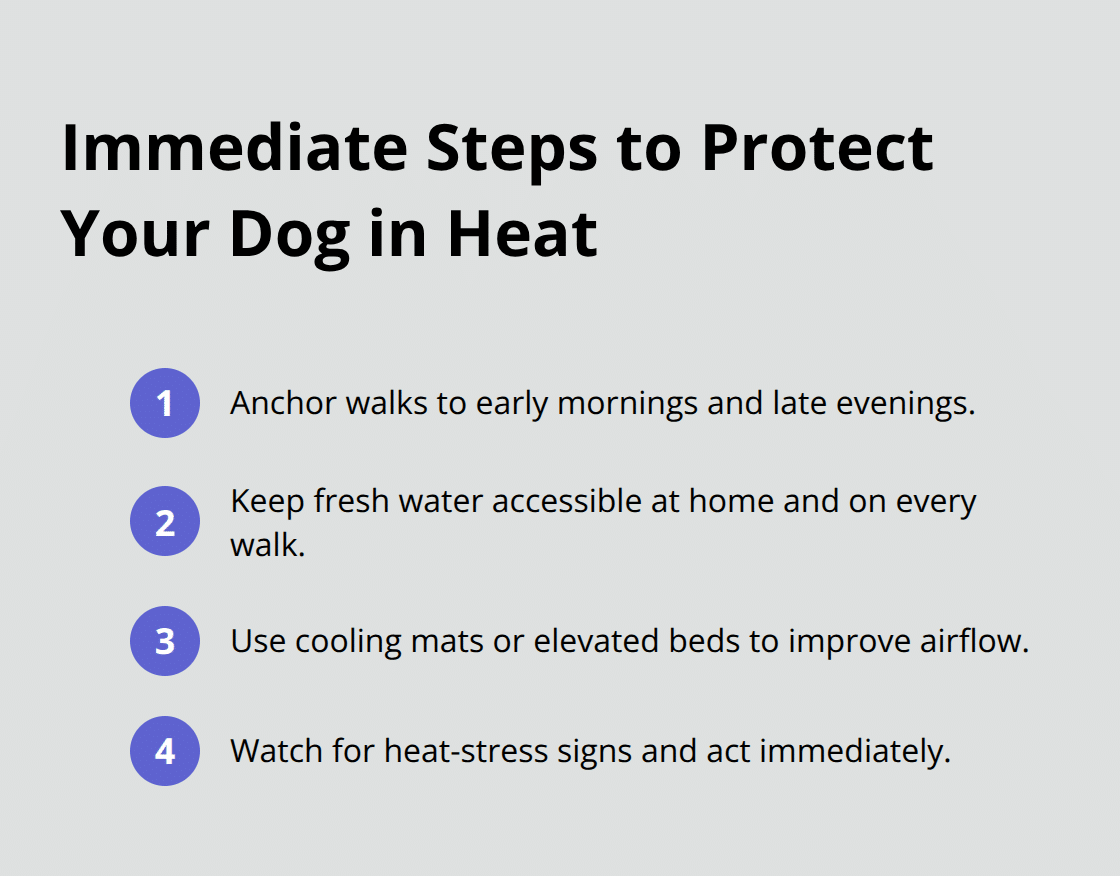 Immediate Steps to Protect Your Dog in Heat

1 Anchor walks to early mornings and late evenings.

2 Keep fresh water accessible at home and on every walk.

3 Use cooling mats or elevated beds to improve airflow.

4 Watch for heat-stress signs and act immediately.